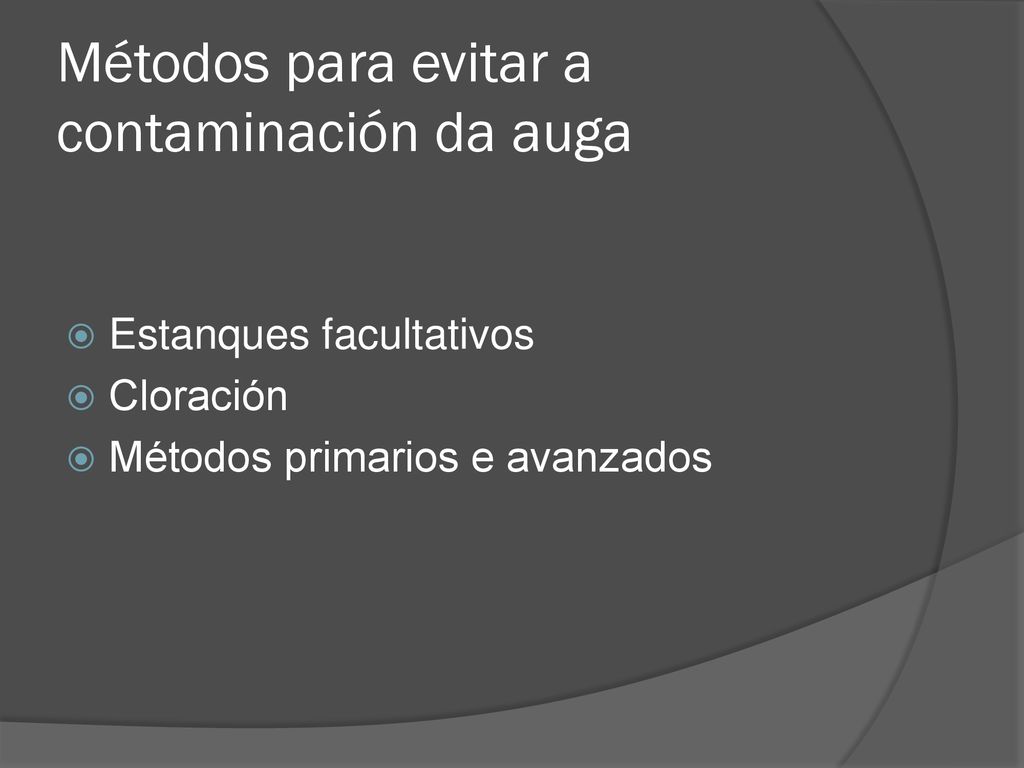 Métodos para evitar a contaminación da auga

Estanques facultativos
Cloración
Métodos primarios e avanzados